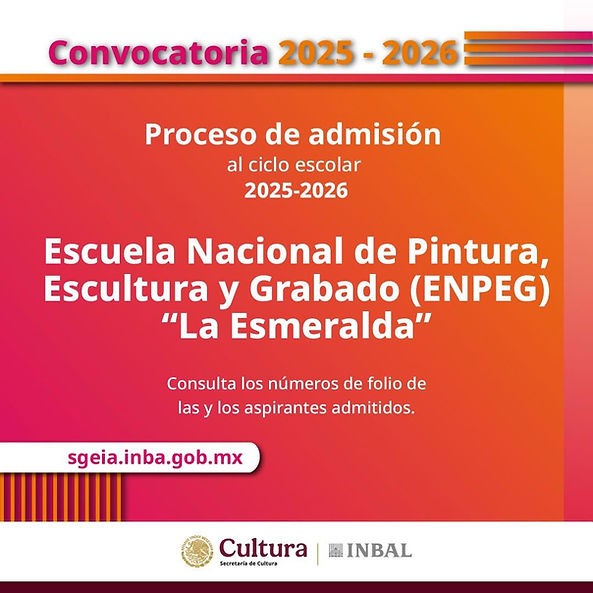 Convocatoria 2025 - 2026

Proceso de admisión
al ciclo escolar
2025-2026

Escuela Nacional de Pintura, Escultura y Grabado (ENPEG) "La Esmeralda"

Consulta los números de folio de las y los aspirantes admitidos.

sgeia.inba.gob.mx

Cultura
Secretaría de Cultura
INBAL